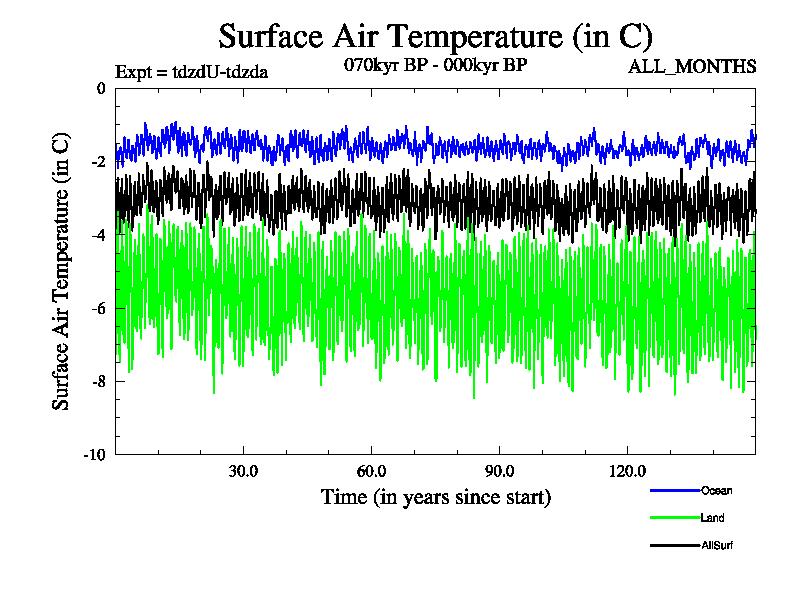 Surface Air Temperature (in C)

Expt = tdzdU-tdzda

070kyr BP - 000kyr BP

ALL_MONTHS

Surface Air Temperature (in C)

0

-2

-4

-6

-8

-10

30.0

60.0

90.0

120.0

Time (in years since start)

Ocean

Land

AllSurf